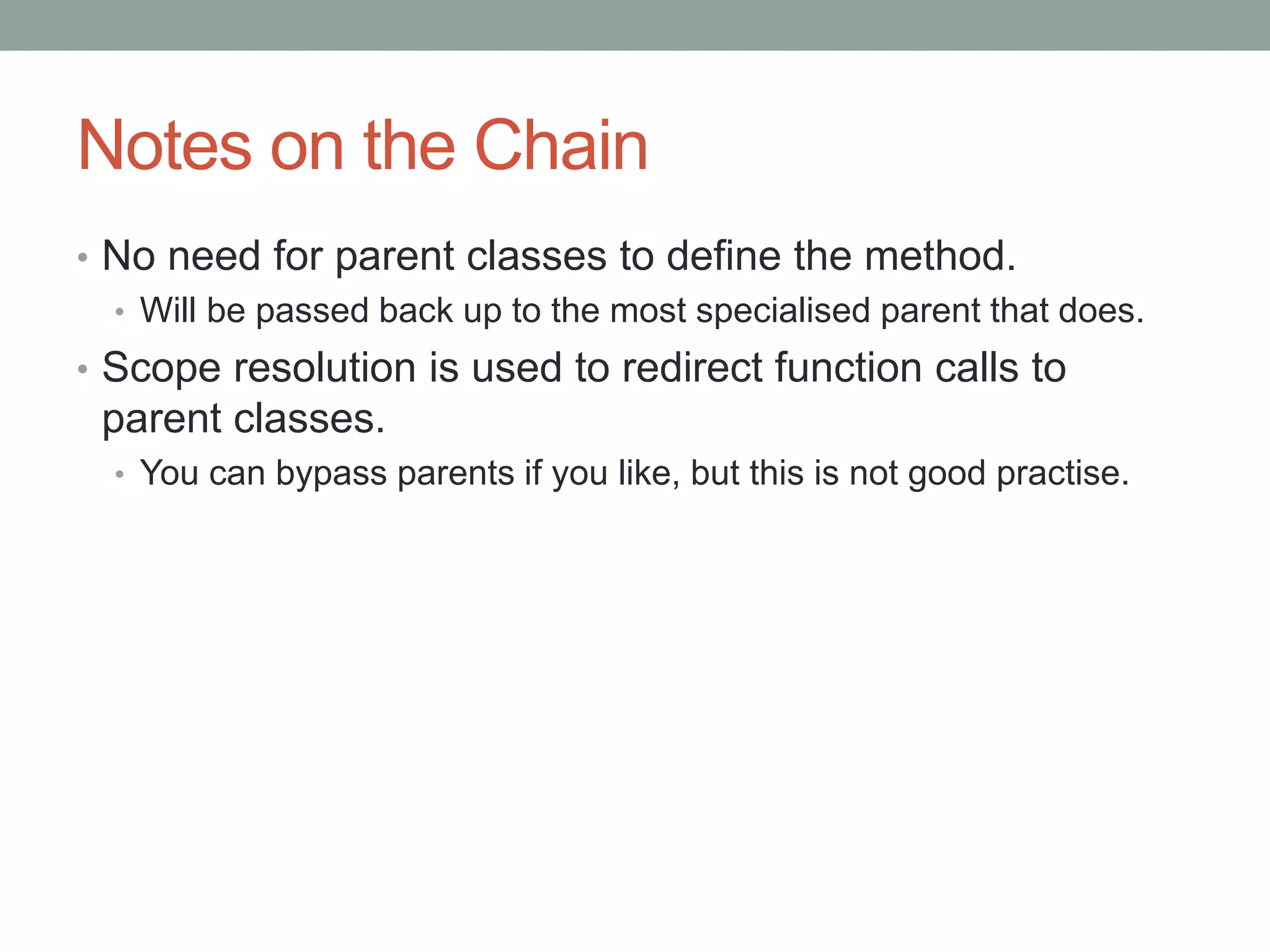 Notes on the Chain

• No need for parent classes to define the method.
  • Will be passed back up to the most specialised parent that does.
• Scope resolution is used to redirect function calls to parent classes.
  • You can bypass parents if you like, but this is not good practise.